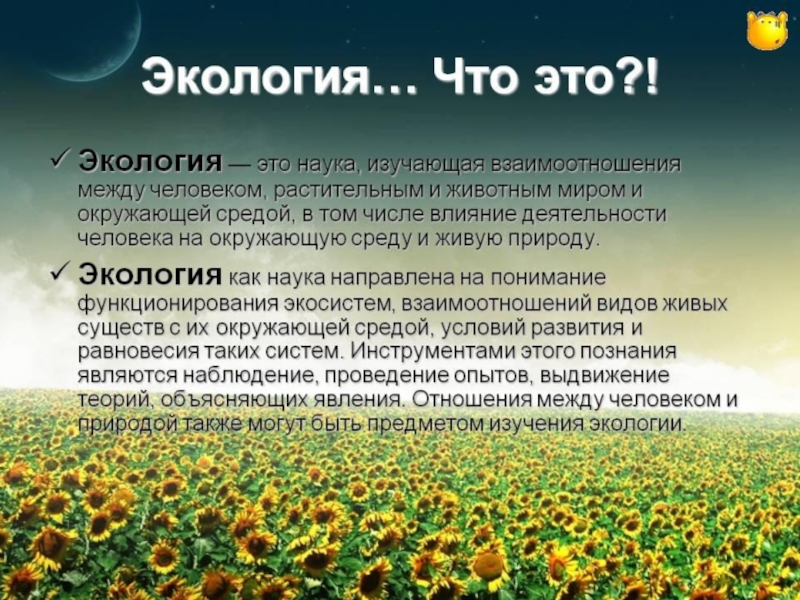 Экология… Что это?!

✓ Экология — это наука, изучающая взаимоотношения между человеком, растительным и животным миром и окружающей средой, в том числе влияние деятельности человека на окружающую среду и живую природу.

✓ Экология как наука направлена на понимание функционирования экосистем, взаимоотношений видов живых существ с их окружающей средой, условий развития и равновесия таких систем. Инструментами этого познания являются наблюдение, проведение опытов, выдвижение теорий, объясняющих явления. Отношения между человеком и природой также могут быть предметом изучения экологии.